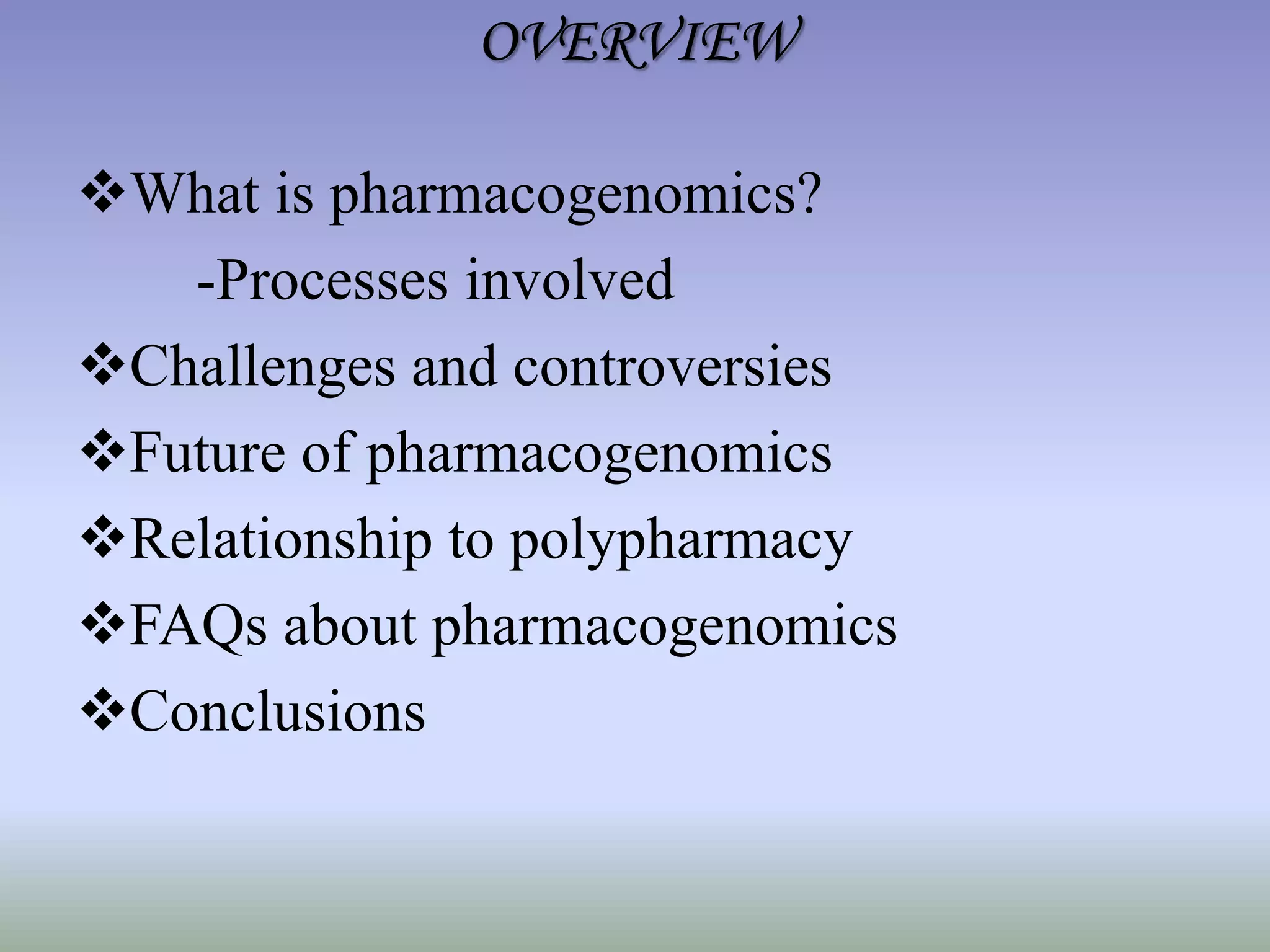 OVERVIEW

❖What is pharmacogenomics?
-Processes involved
❖Challenges and controversies
❖Future of pharmacogenomics
❖Relationship to polypharmacy
❖FAQs about pharmacogenomics
❖Conclusions